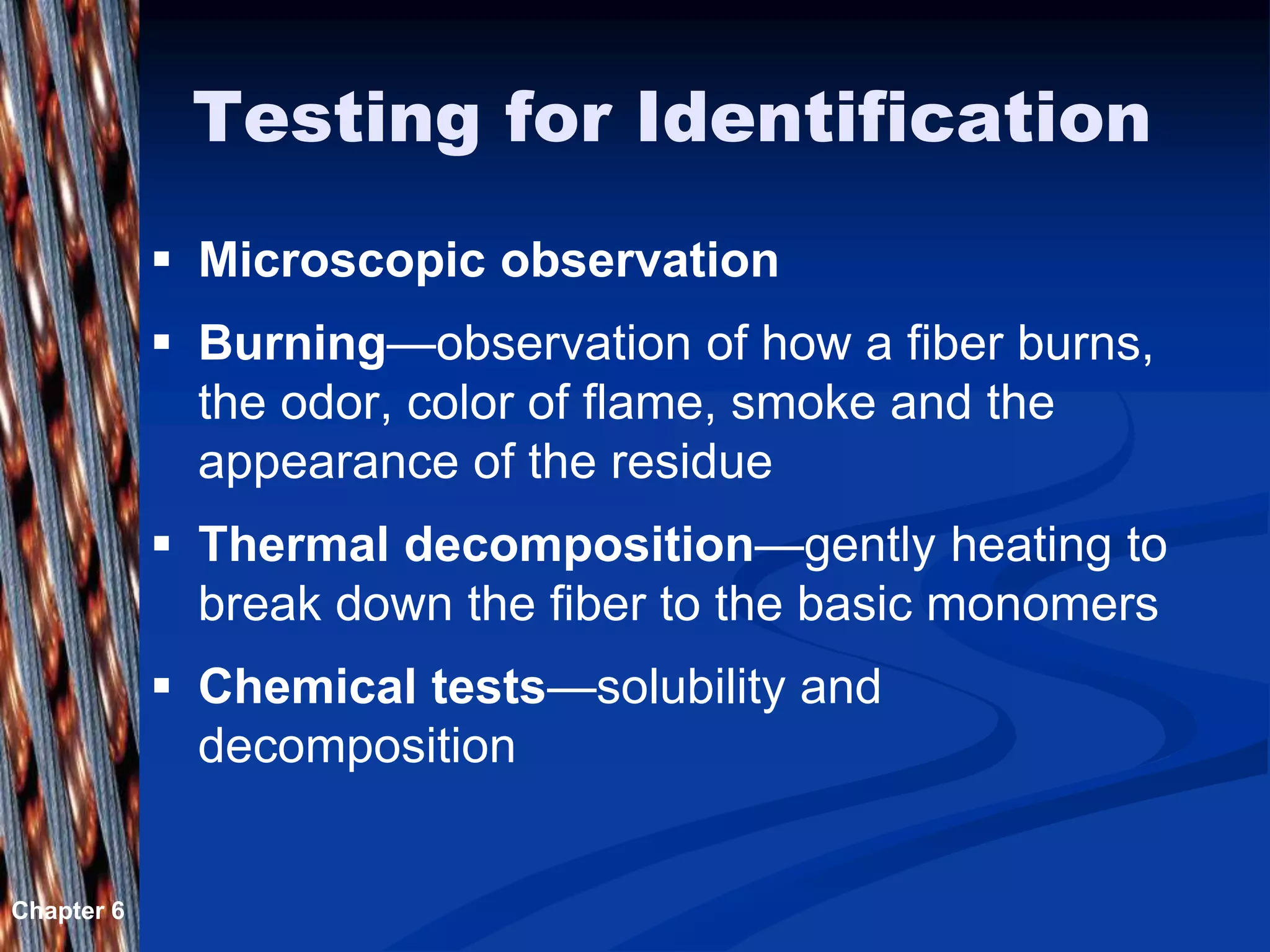 Testing for Identification

▪ Microscopic observation

▪ Burning—observation of how a fiber burns, the odor, color of flame, smoke and the appearance of the residue

▪ Thermal decomposition—gently heating to break down the fiber to the basic monomers

▪ Chemical tests—solubility and decomposition

Chapter 6